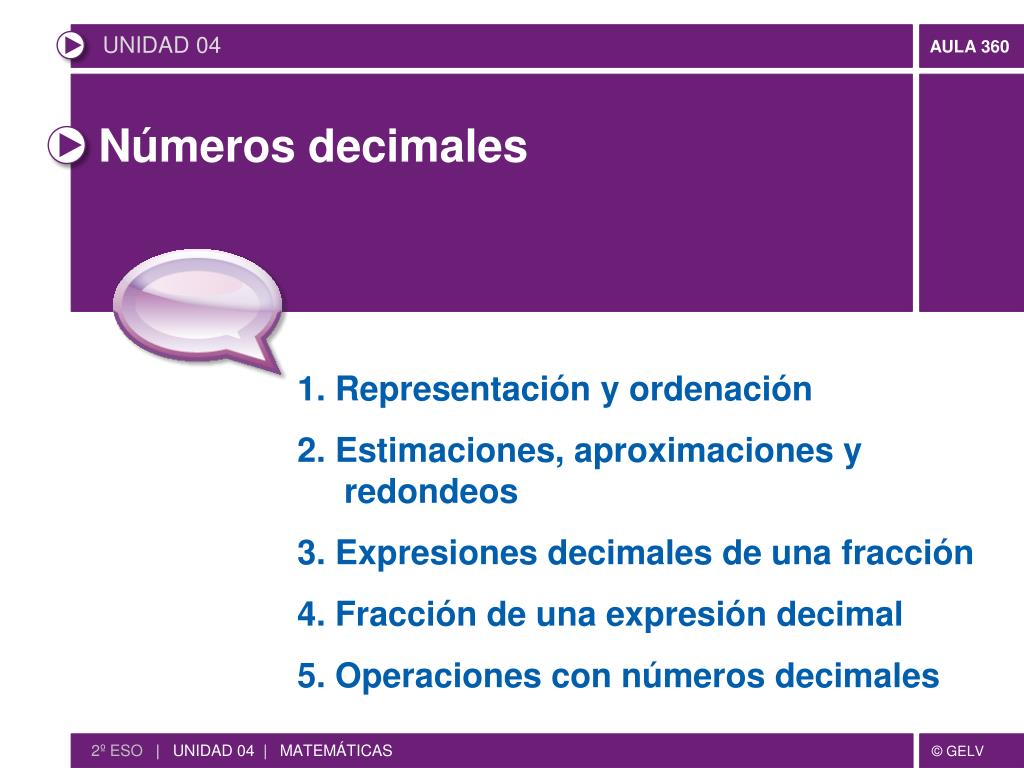 UNIDAD 04

AULA 360

Números decimales

1. Representación y ordenación

2. Estimaciones, aproximaciones y redondeos

3. Expresiones decimales de una fracción

4. Fracción de una expresión decimal

5. Operaciones con números decimales

2º ESO | UNIDAD 04 | MATEMÁTICAS

© GELV